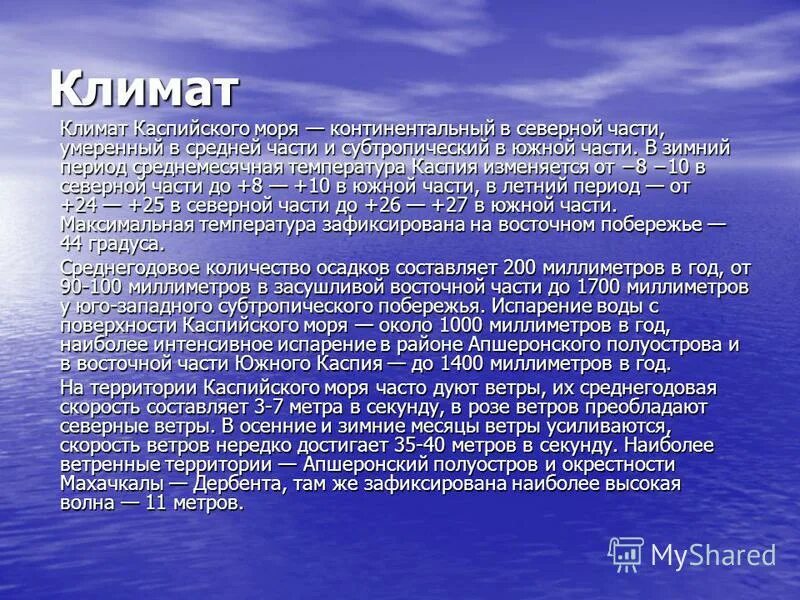 Климат

Климат Каспийского моря — континентальный в северной части, умеренный в средней части и субтропический в южной части. В зимний период среднемесячная температура Каспия изменяется от −8 −10 в северной части до +8 — +10 в южной части, в летний период — от +24 — +25 в северной части до +26 — +27 в южной части. Максимальная температура зафиксирована на восточном побережье — 44 градуса.

Среднегодовое количество осадков составляет 200 миллиметров в год, от 90-100 миллиметров в засушливой восточной части до 1700 миллиметров у юго-западного субтропического побережья. Испарение воды с поверхности Каспийского моря — около 1000 миллиметров в год, наиболее интенсивное испарение в районе Апшеронского полуострова и в восточной части Южного Каспия — до 1400 миллиметров в год.

На территории Каспийского моря часто дуют ветры, их среднегодовая скорость составляет 3-7 метра в секунду, в розе ветров преобладают северные ветры. В осенние и зимние месяцы ветры усиливаются, скорость ветров нередко достигает 35-40 метров в секунду. Наиболее ветренные территории — Апшеронский полуостров и окрестности Махачкалы — Дербента, там же зафиксирована наиболее высокая волна — 11 метров.

MyShared